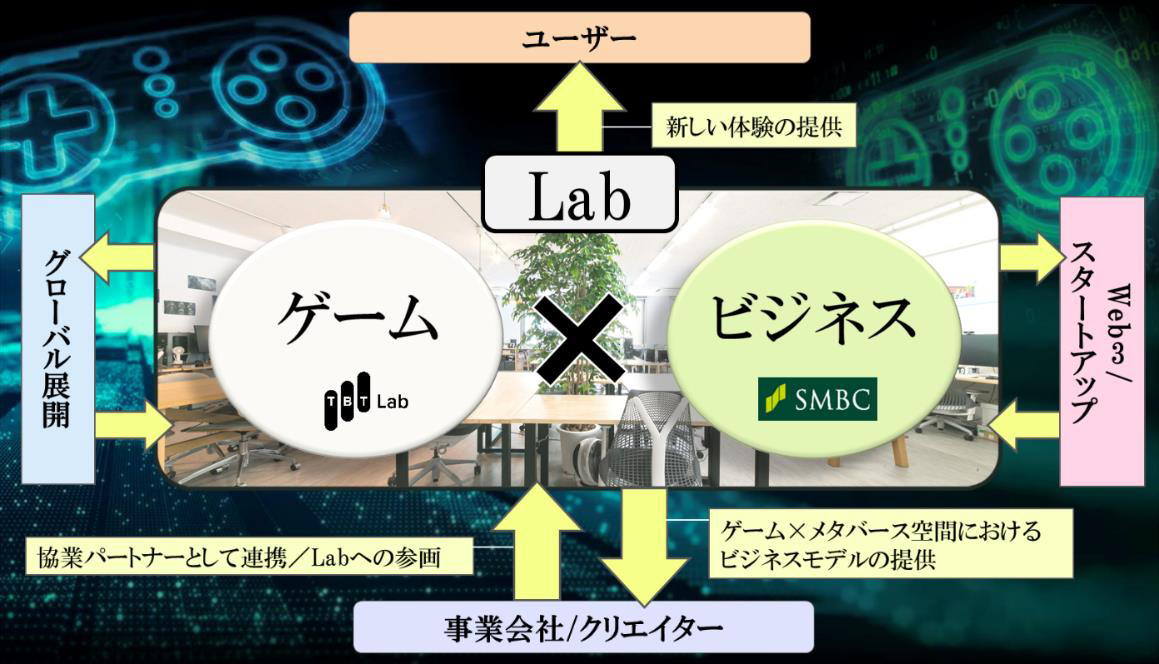 ユーザー

新しい体験の提供

Lab

グローバル展開

ゲーム

TBT Lab

×

ビジネス

SMBC

Web3／スタートアップ

協業パートナーとして連携／Labへの参画

ゲーム×メタバース空間におけるビジネスモデルの提供

事業会社/クリエイター